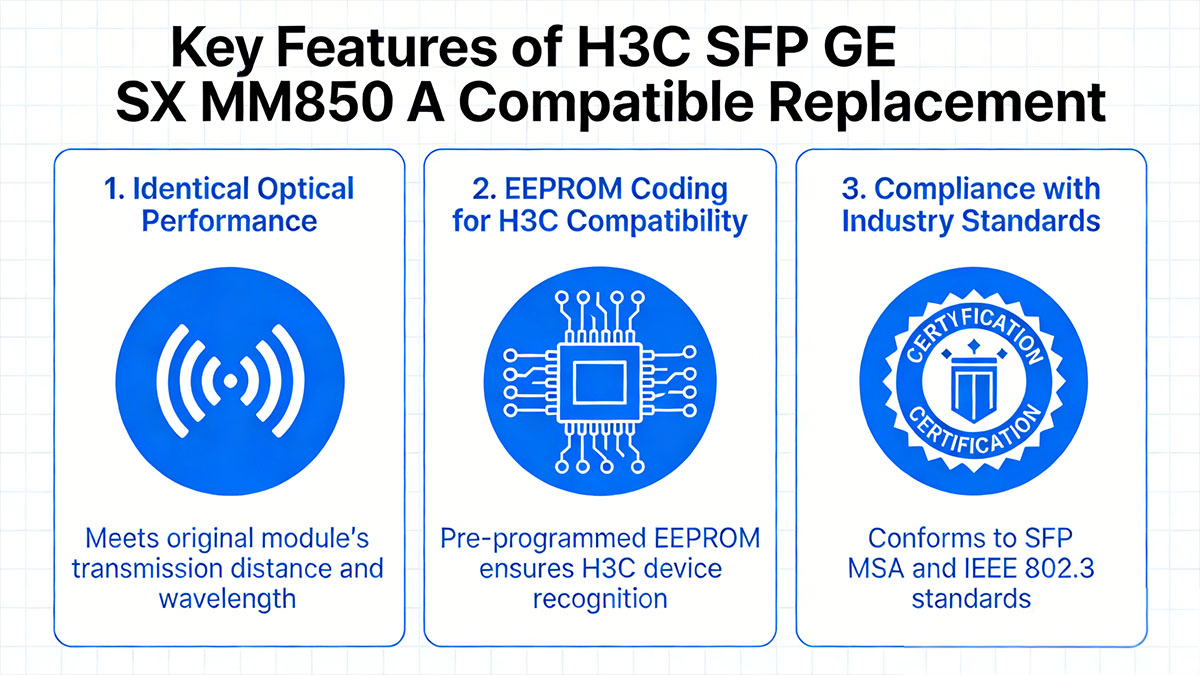 Key Features of H3C SFP GE SX MM850 A Compatible Replacement

1. Identical Optical Performance

Meets original module's transmission distance and wavelength

2. EEPROM Coding for H3C Compatibility

Pre-programmed EEPROM ensures H3C device recognition

3. Compliance with Industry Standards

CERTYFICATION

CERTIFICATION

Conforms to SFP MSA and IEEE 802.3 standards